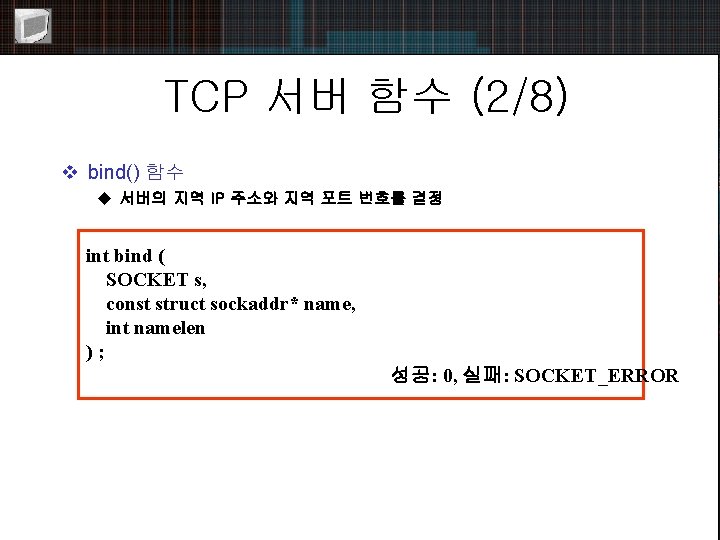 TCP 서버 함수 (2/8)

❖ bind() 함수

◆ 서버의 지역 IP 주소와 지역 포트 번호를 결정

int bind (
SOCKET s,
const struct sockaddr* name,
int namelen
) ;

성공: 0, 실패: SOCKET_ERROR